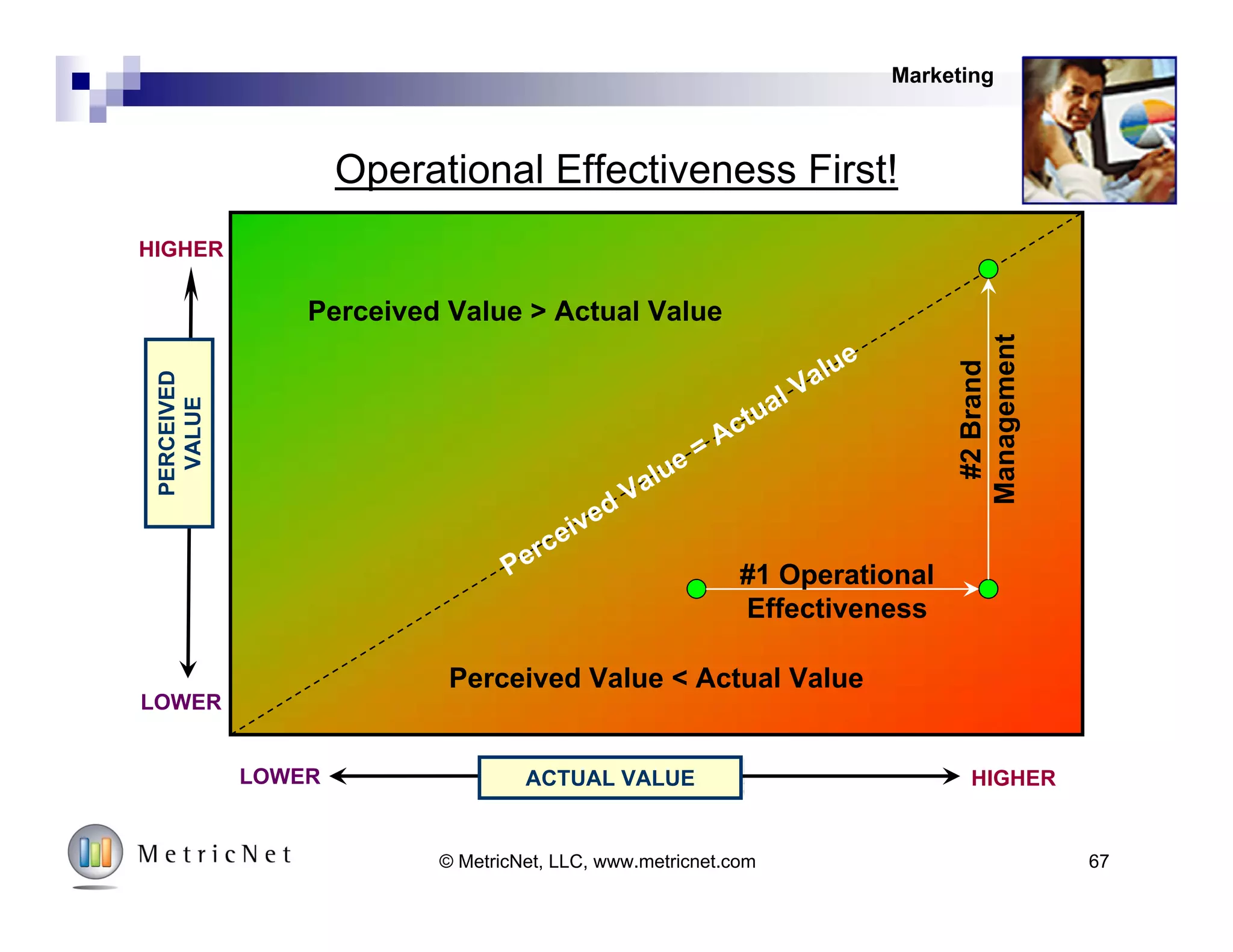 Marketing

Operational Effectiveness First!

HIGHER

PERCEIVED VALUE

LOWER

Perceived Value > Actual Value

Perceived Value = Actual Value

#2 Brand Management

#1 Operational Effectiveness

Perceived Value < Actual Value

LOWER

ACTUAL VALUE

HIGHER

MetricNet

© MetricNet, LLC, www.metricnet.com

67